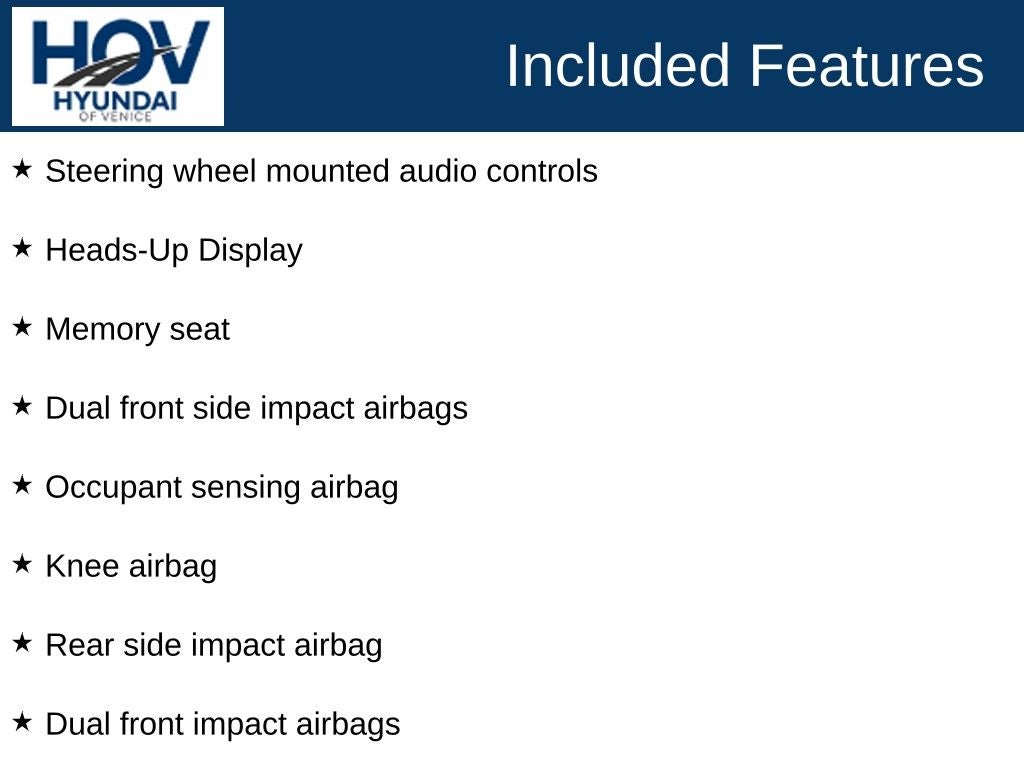 HOV
HYUNDAI
OF VENICE

Included Features

★ Steering wheel mounted audio controls

★ Heads-Up Display

★ Memory seat

★ Dual front side impact airbags

★ Occupant sensing airbag

★ Knee airbag

★ Rear side impact airbag

★ Dual front impact airbags